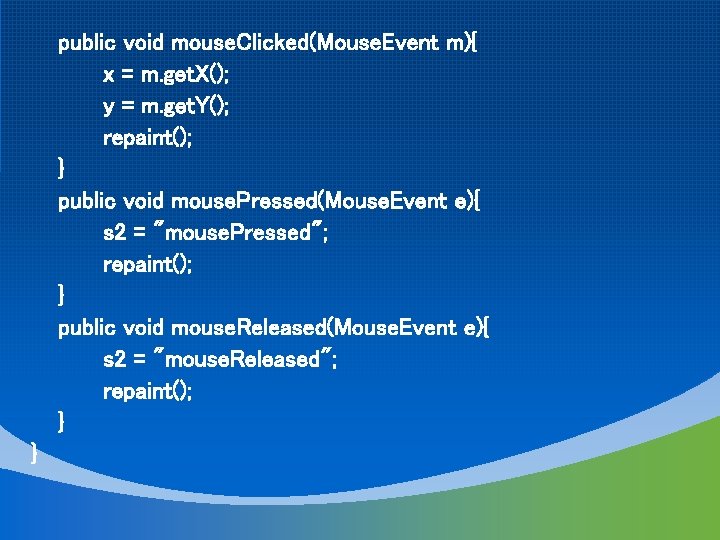 public void mouseClicked(MouseEvent m){
x = m.getX();
y = m.getY();
repaint();
}
public void mousePressed(MouseEvent e){
s2 = "mousePressed";
repaint();
}
public void mouseReleased(MouseEvent e){
s2 = "mouseReleased";
repaint();
}
}